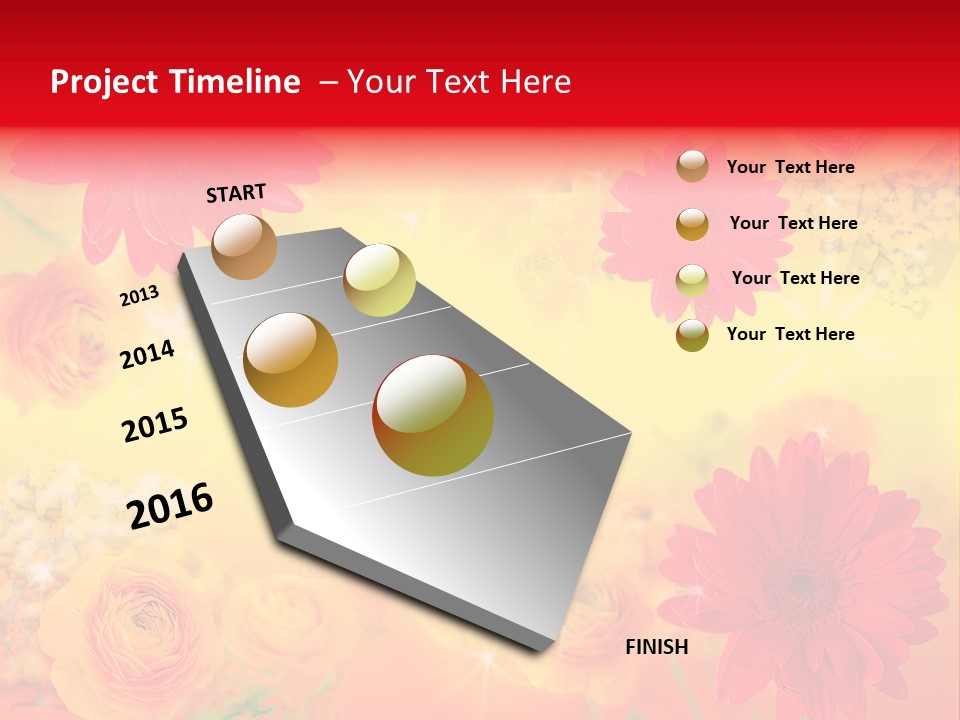 Project Timeline – Your Text Here

START

2013

2014

2015

2016

FINISH

Your Text Here

Your Text Here

Your Text Here

Your Text Here